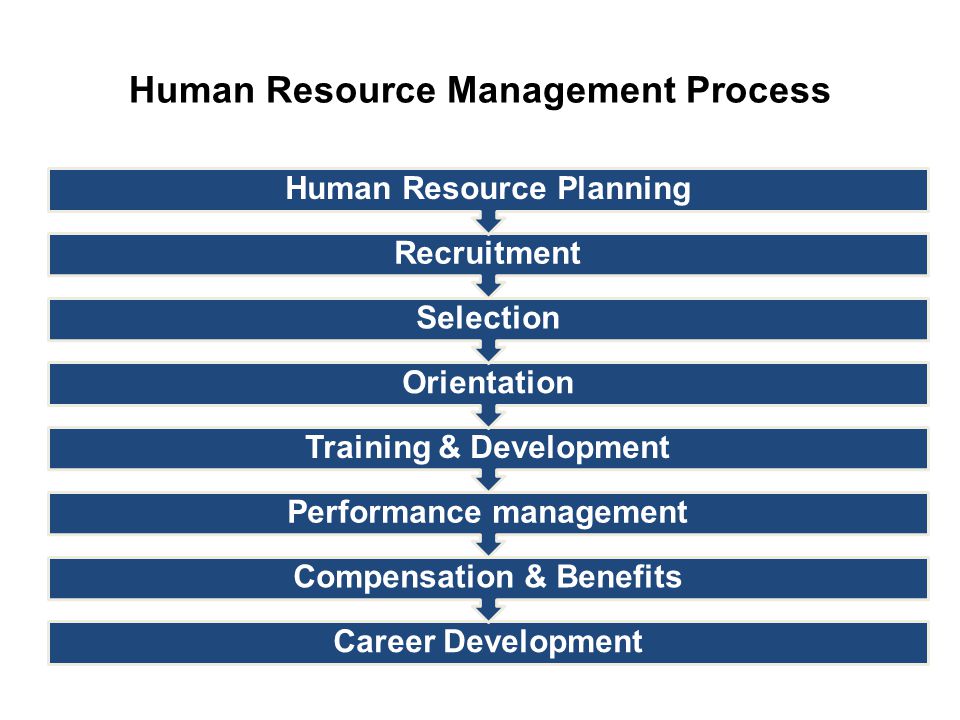 Human Resource Management Process

Human Resource Planning

Recruitment

Selection

Orientation

Training & Development

Performance management

Compensation & Benefits

Career Development